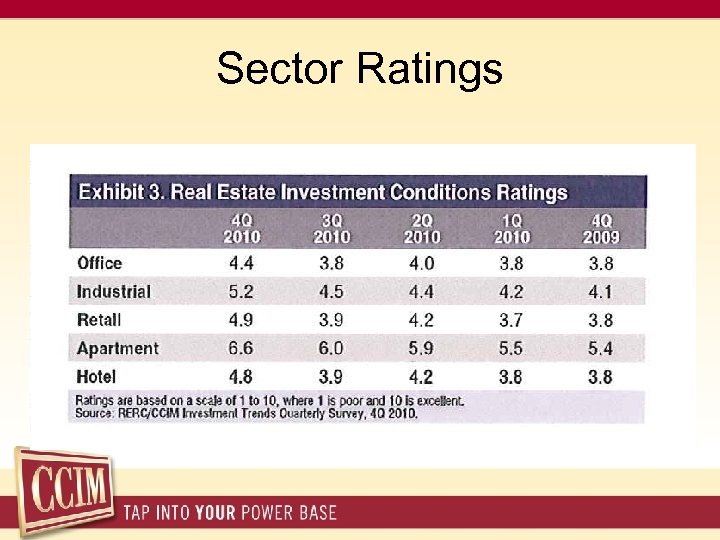 Sector Ratings

Exhibit 3. Real Estate Investment Conditions Ratings

| | 4Q 2010 | 3Q 2010 | 2Q 2010 | 1Q 2010 | 4Q 2009 |
|---|---|---|---|---|---|
| Office | 4.4 | 3.8 | 4.0 | 3.8 | 3.8 |
| Industrial | 5.2 | 4.5 | 4.4 | 4.2 | 4.1 |
| Retail | 4.9 | 3.9 | 4.2 | 3.7 | 3.8 |
| Apartment | 6.6 | 6.0 | 5.9 | 5.5 | 5.4 |
| Hotel | 4.8 | 3.9 | 4.2 | 3.8 | 3.8 |

Ratings are based on a scale of 1 to 10, where 1 is poor and 10 is excellent.
Source: RERC/CCIM Investment Trends Quarterly Survey, 4Q 2010.

CCIM

TAP INTO YOUR POWER BASE